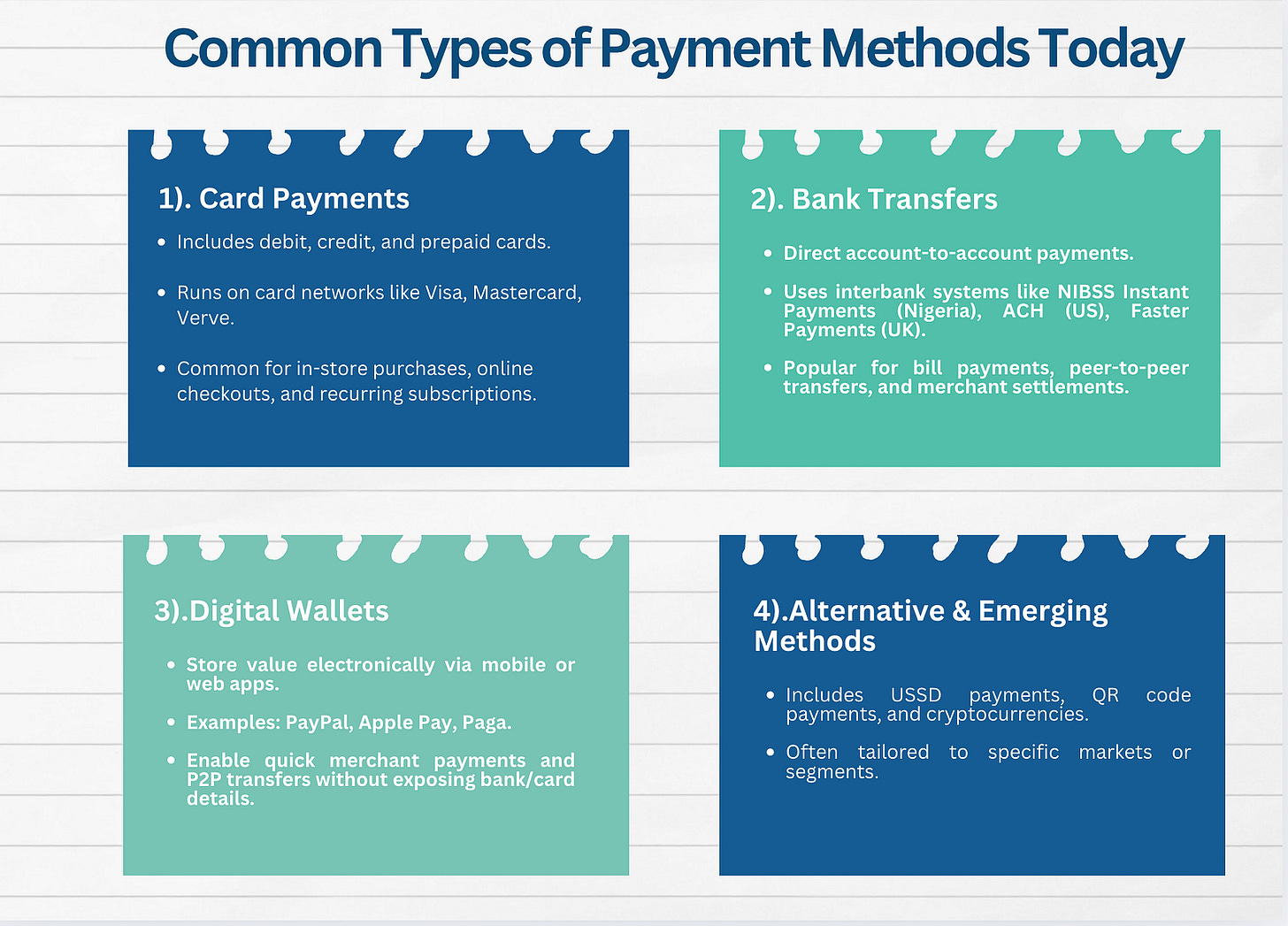 Common Types of Payment Methods Today

1). Card Payments

- Includes debit, credit, and prepaid cards.
- Runs on card networks like Visa, Mastercard, Verve.
- Common for in-store purchases, online checkouts, and recurring subscriptions.

2). Bank Transfers

- Direct account-to-account payments.
- Uses interbank systems like NIBSS Instant Payments (Nigeria), ACH (US), Faster Payments (UK).
- Popular for bill payments, peer-to-peer transfers, and merchant settlements.

3).Digital Wallets

- Store value electronically via mobile or web apps.
- Examples: PayPal, Apple Pay, Paga.
- Enable quick merchant payments and P2P transfers without exposing bank/card details.

4).Alternative & Emerging Methods

- Includes USSD payments, QR code payments, and cryptocurrencies.
- Often tailored to specific markets or segments.